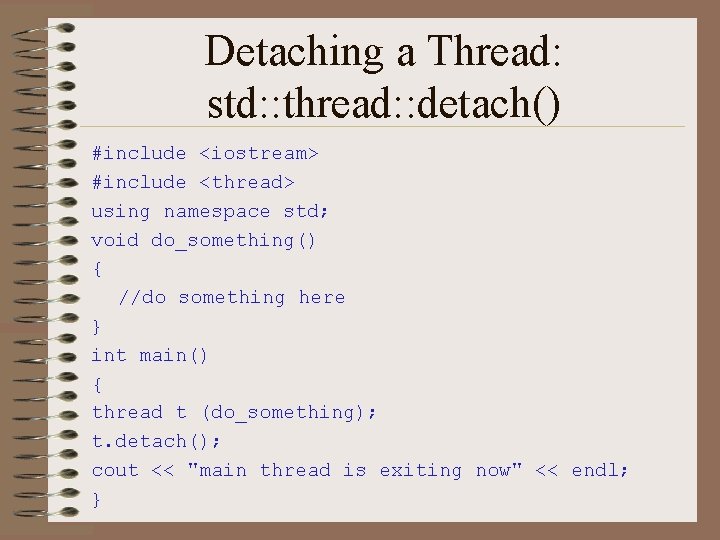 Detaching a Thread: std::thread::detach()

#include <iostream>
#include <thread>
using namespace std;
void do_something()
{
  //do something here
}
int main()
{
thread t (do_something);
t.detach();
cout << "main thread is exiting now" << endl;
}